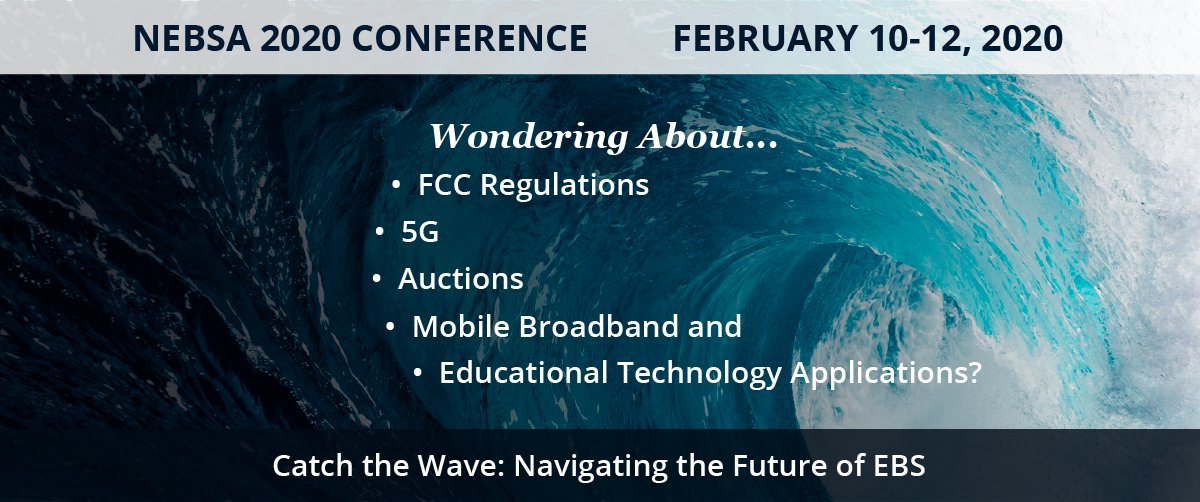 NEBSA 2020 CONFERENCE FEBRUARY 10-12, 2020

Wondering About...

• FCC Regulations
• 5G
• Auctions
• Mobile Broadband and
• Educational Technology Applications?

Catch the Wave: Navigating the Future of EBS